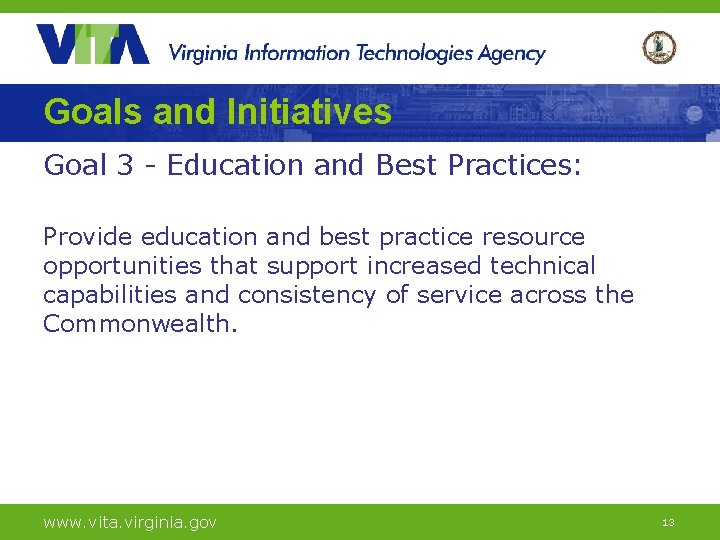 VITA Virginia Information Technologies Agency

Goals and Initiatives

Goal 3 - Education and Best Practices:

Provide education and best practice resource opportunities that support increased technical capabilities and consistency of service across the Commonwealth.

www.vita.virginia.gov

13